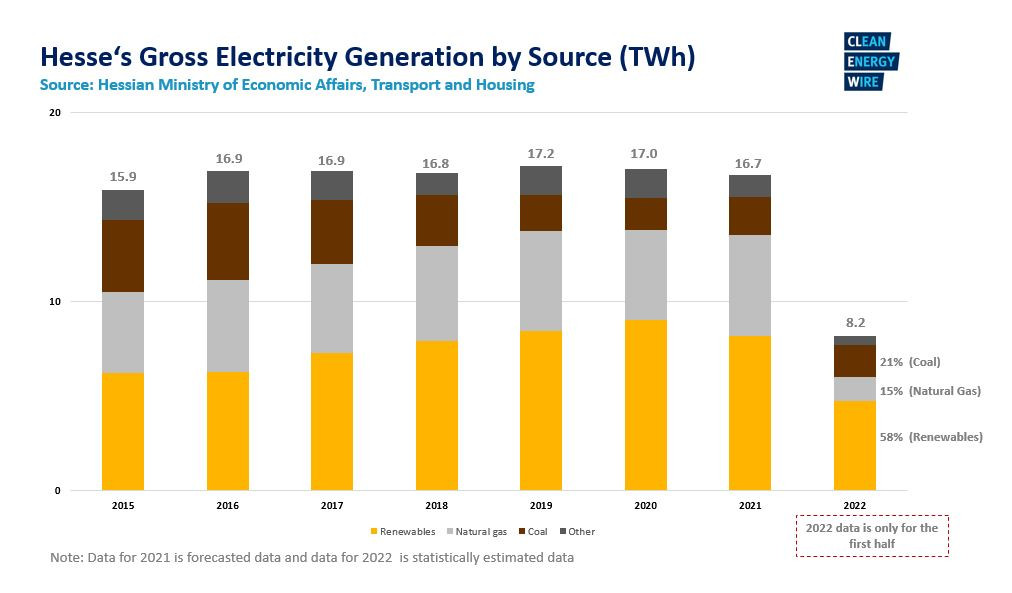 Hesse's Gross Electricity Generation by Source (TWh)

Source: Hessian Ministry of Economic Affairs, Transport and Housing

CLEAN ENERGY WIRE

20
10
0

15.9
16.9
16.9
16.8
17.2
17.0
16.7
8.2

21% (Coal)
15% (Natural Gas)
58% (Renewables)

2015 2016 2017 2018 2019 2020 2021 2022

Renewables Natural gas Coal Other

2022 data is only for the first half

Note: Data for 2021 is forecasted data and data for 2022 is statistically estimated data